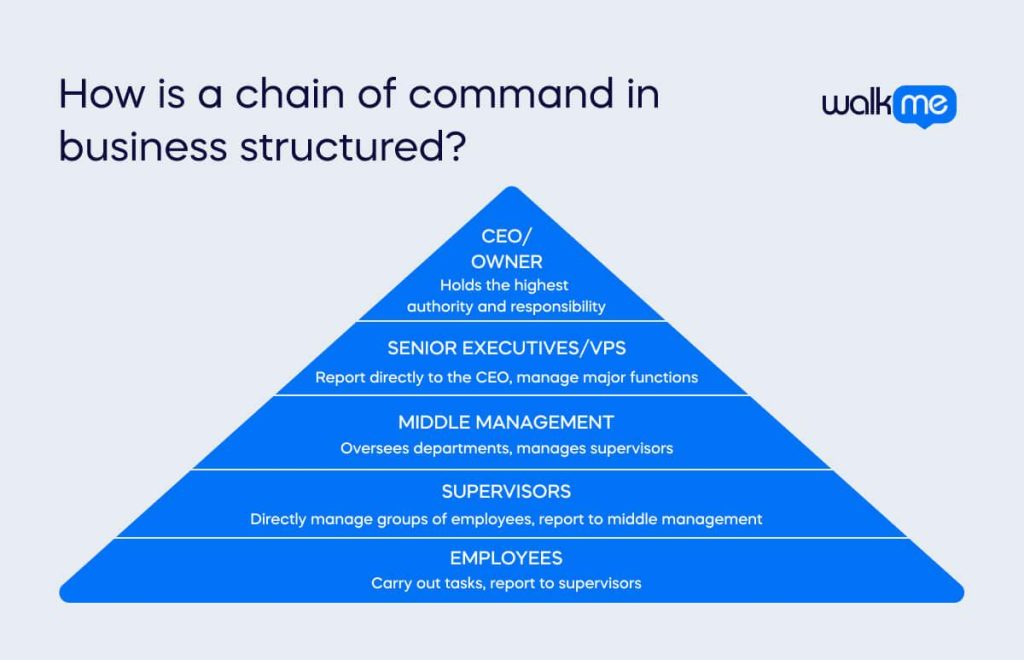 How is a chain of command in business structured?

walkme

CEO/ OWNER
Holds the highest authority and responsibility

SENIOR EXECUTIVES/VPS
Report directly to the CEO, manage major functions

MIDDLE MANAGEMENT
Oversees departments, manages supervisors

SUPERVISORS
Directly manage groups of employees, report to middle management

EMPLOYEES
Carry out tasks, report to supervisors